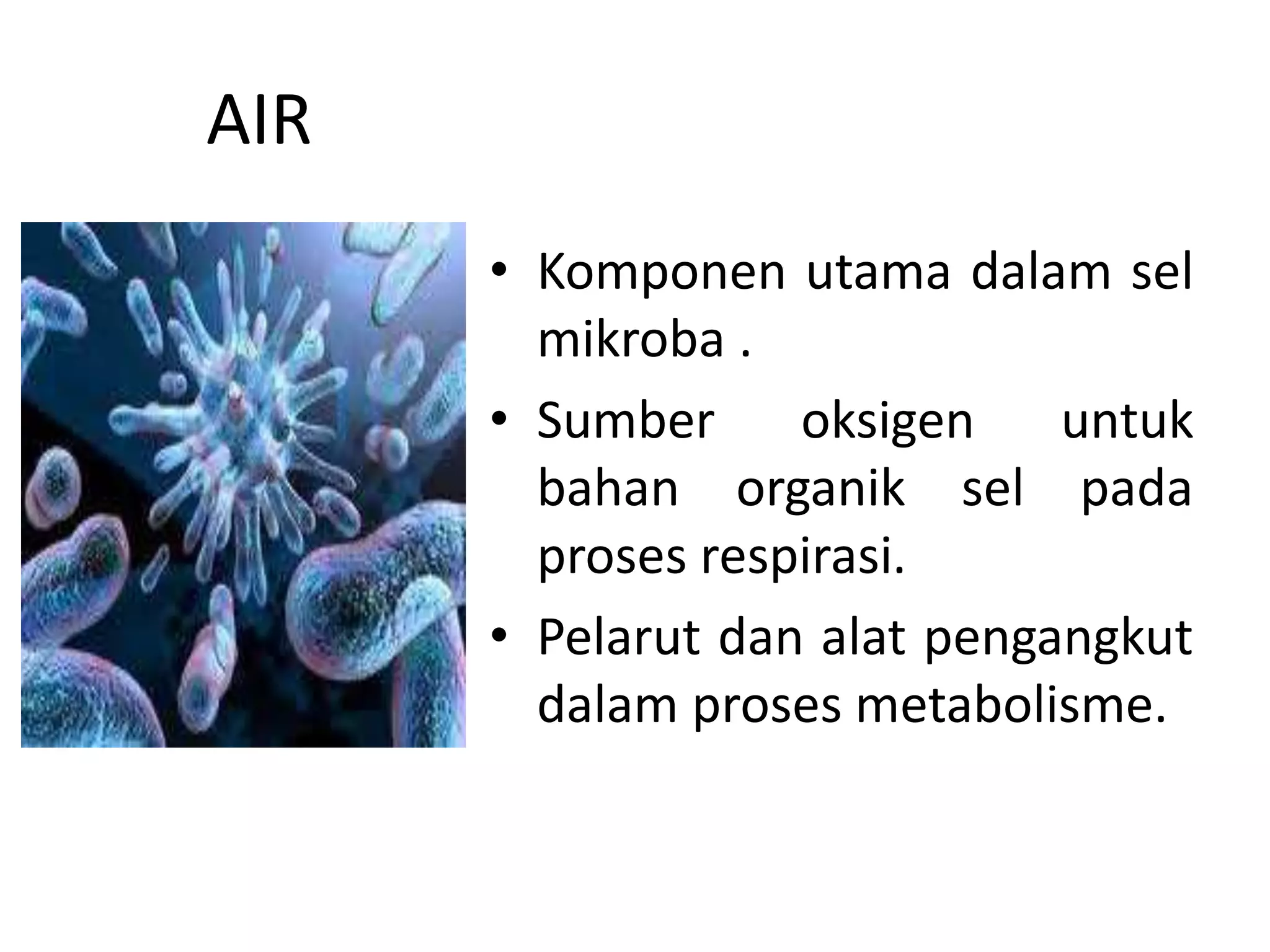 AIR

• Komponen utama dalam sel mikroba .
• Sumber oksigen untuk bahan organik sel pada proses respirasi.
• Pelarut dan alat pengangkut dalam proses metabolisme.